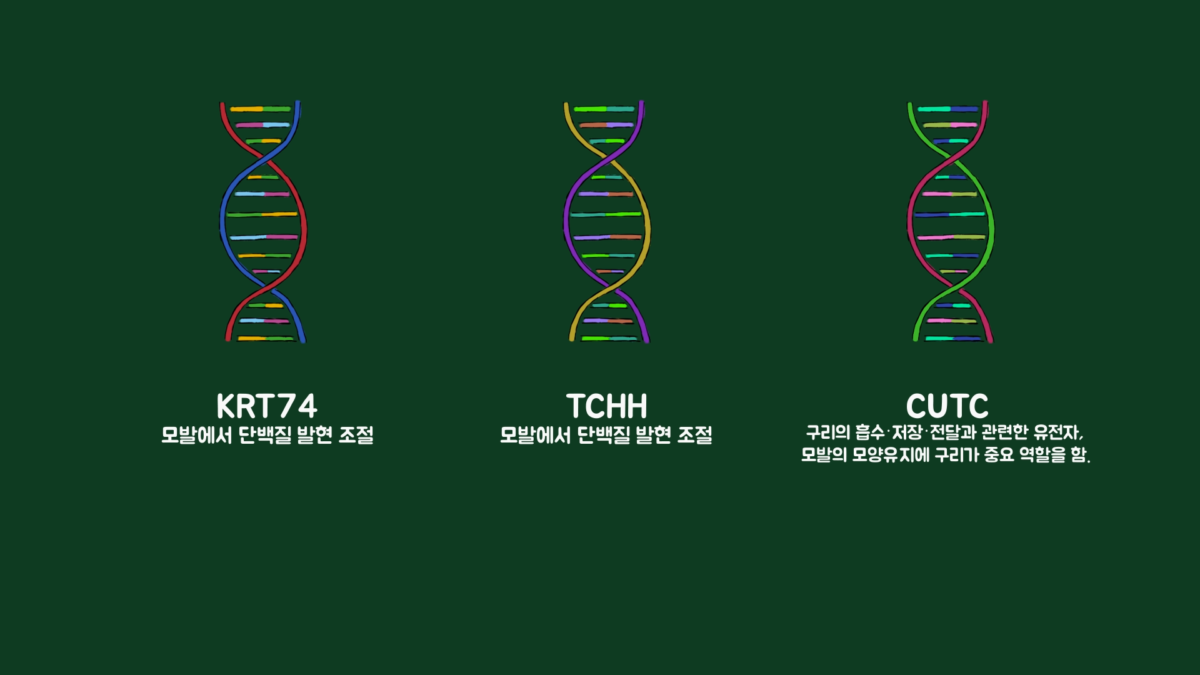 KRT74
모발에서 단백질 발현 조절

TCHH
모발에서 단백질 발현 조절

CUTC
구리의 흡수·저장·전달과 관련한 유전자,
모발의 모양유지에 구리가 중요 역할을 함.